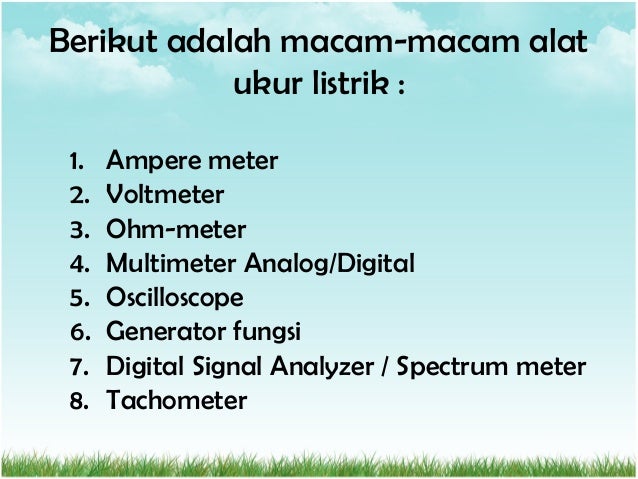 Berikut adalah macam-macam alat ukur listrik :

1. Ampere meter
2. Voltmeter
3. Ohm-meter
4. Multimeter Analog/Digital
5. Oscilloscope
6. Generator fungsi
7. Digital Signal Analyzer / Spectrum meter
8. Tachometer